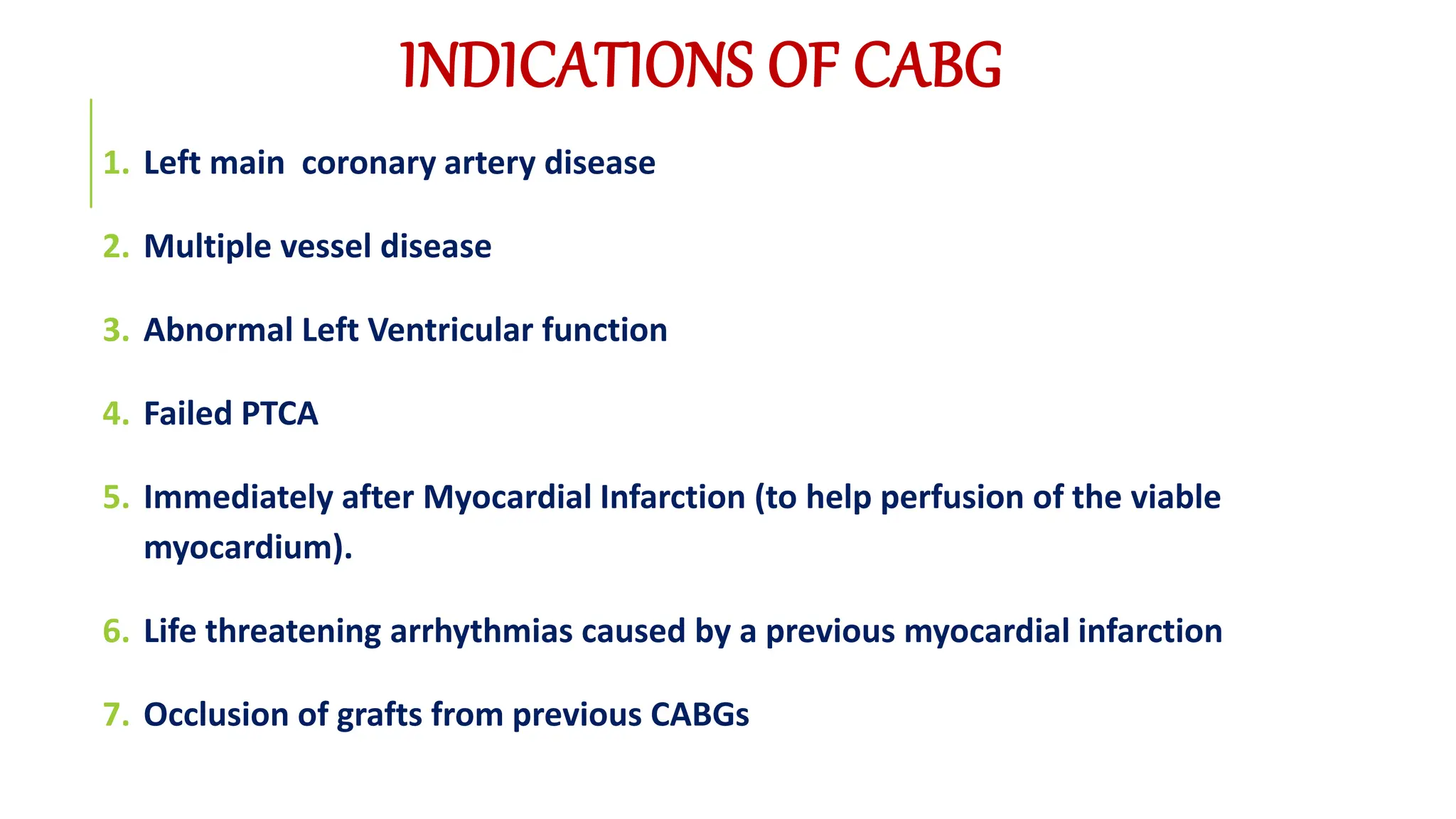 INDICATIONS OF CABG

1. Left main coronary artery disease

2. Multiple vessel disease

3. Abnormal Left Ventricular function

4. Failed PTCA

5. Immediately after Myocardial Infarction (to help perfusion of the viable myocardium).

6. Life threatening arrhythmias caused by a previous myocardial infarction

7. Occlusion of grafts from previous CABGs